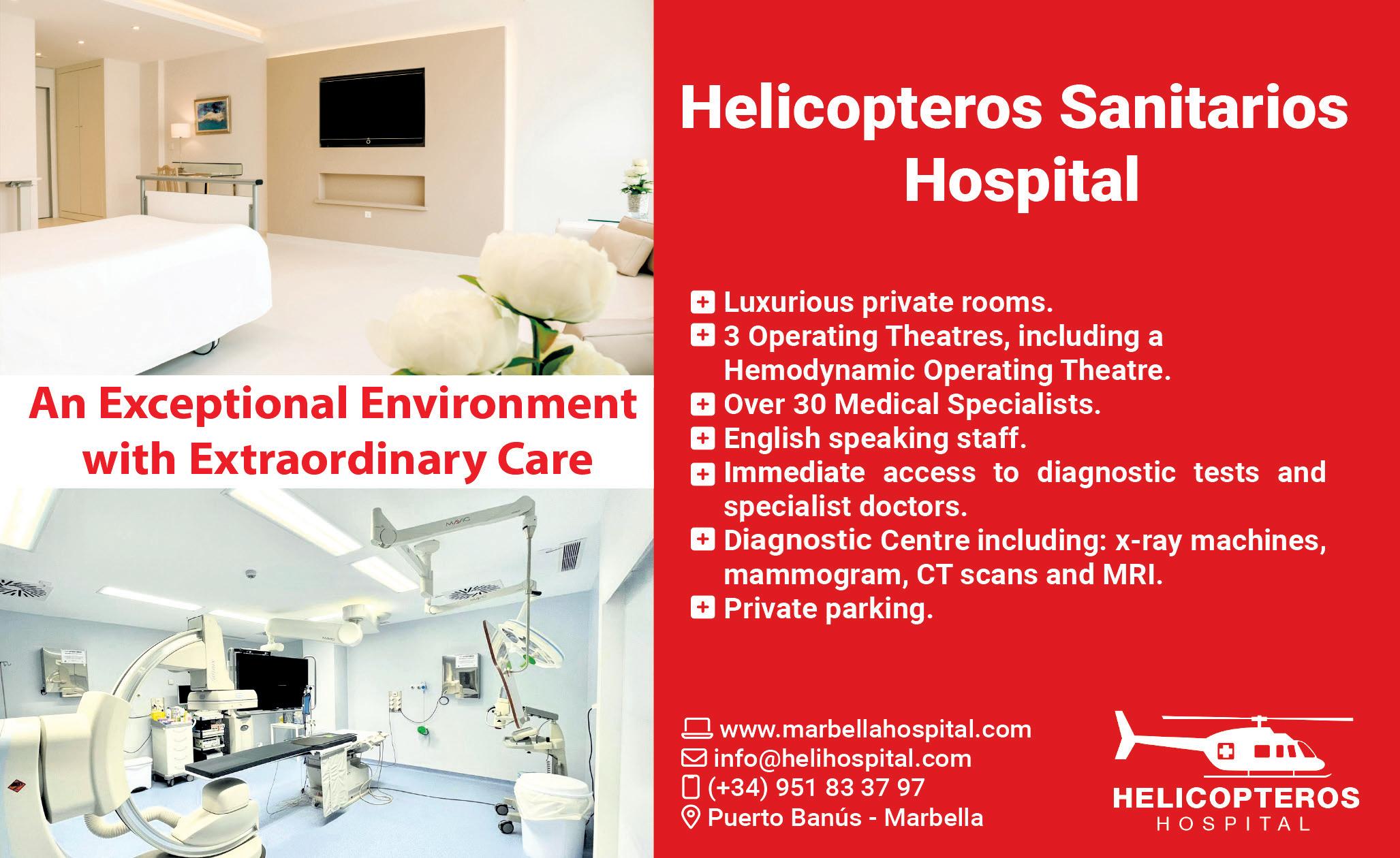 An Exceptional Environment with Extraordinary Care

MAVIG

Helicopteros Sanitarios Hospital

Luxurious private rooms.
3 Operating Theatres, including a Hemodynamic Operating Theatre.
Over 30 Medical Specialists.
English speaking staff.
Immediate access to diagnostic tests and specialist doctors.
Diagnostic Centre including: x-ray machines, mammogram, CT scans and MRI.
Private parking.

www.marbellahospital.com
info@helihospital.com
(+34) 951 83 37 97
Puerto Banús - Marbella

HELICOPTEROS
HOSPITAL